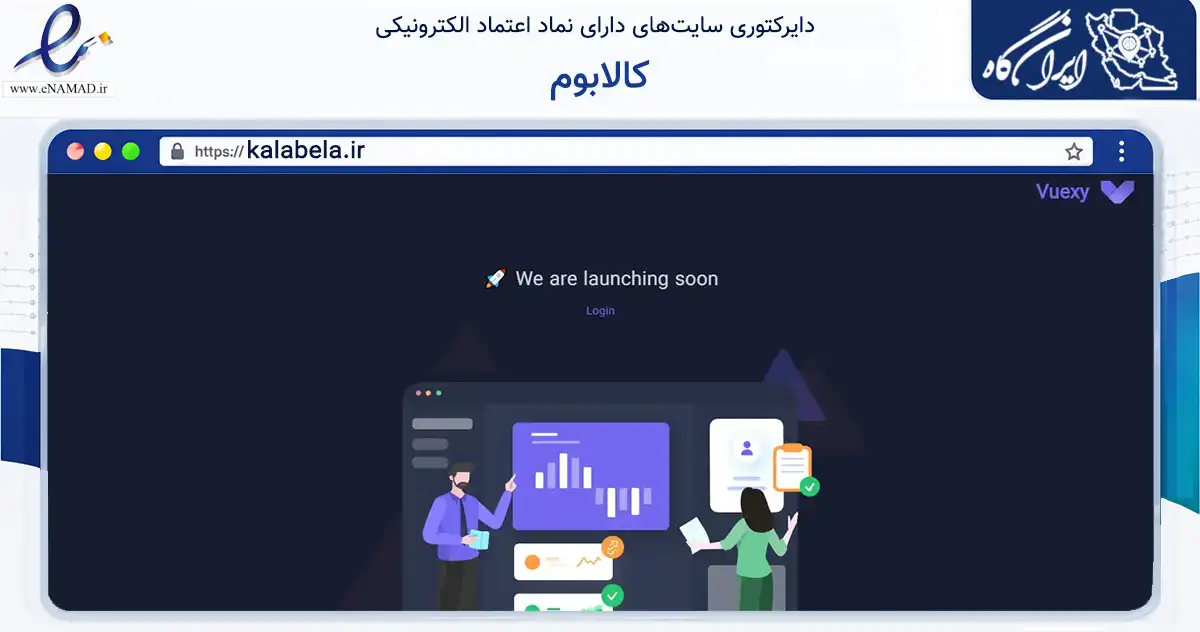 www.eNAMAD.ir

دایرکتوری سایت‌های دارای نماد اعتماد الکترونیکی

کالابوم

ایرانگاه

https://kalabela.ir

Vuexy

🚀 We are launching soon

Login